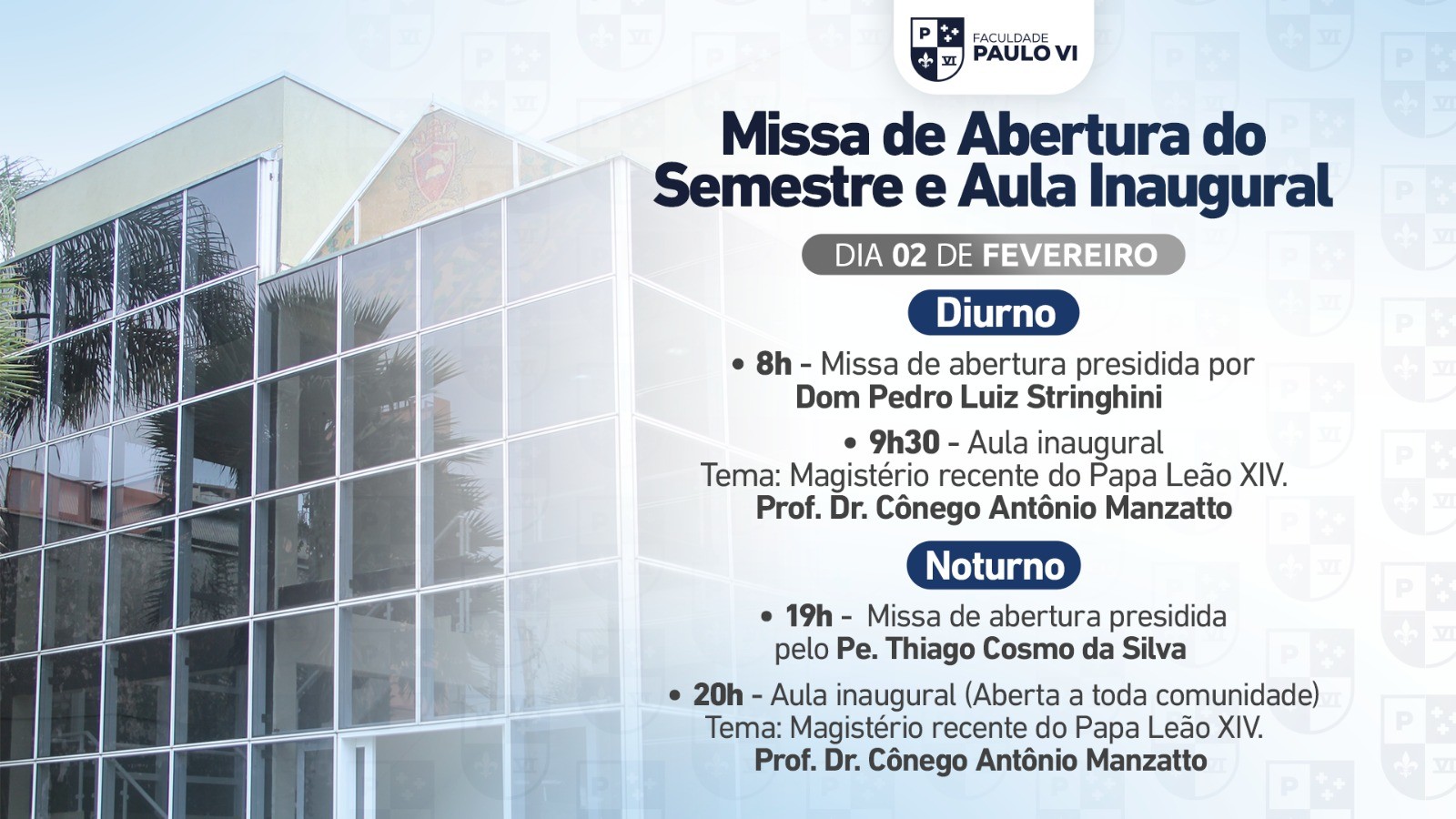 P VI FACULDADE PAULO VI

Missa de Abertura do Semestre e Aula Inaugural

DIA 02 DE FEVEREIRO

Diurno

• 8h - Missa de abertura presidida por Dom Pedro Luiz Stringhini

• 9h30 - Aula inaugural
Tema: Magistério recente do Papa Leão XIV.
Prof. Dr. Cônego Antônio Manzatto

Noturno

• 19h - Missa de abertura presidida pelo Pe. Thiago Cosmo da Silva

• 20h - Aula inaugural (Aberta a toda comunidade)
Tema: Magistério recente do Papa Leão XIV.
Prof. Dr. Cônego Antônio Manzatto